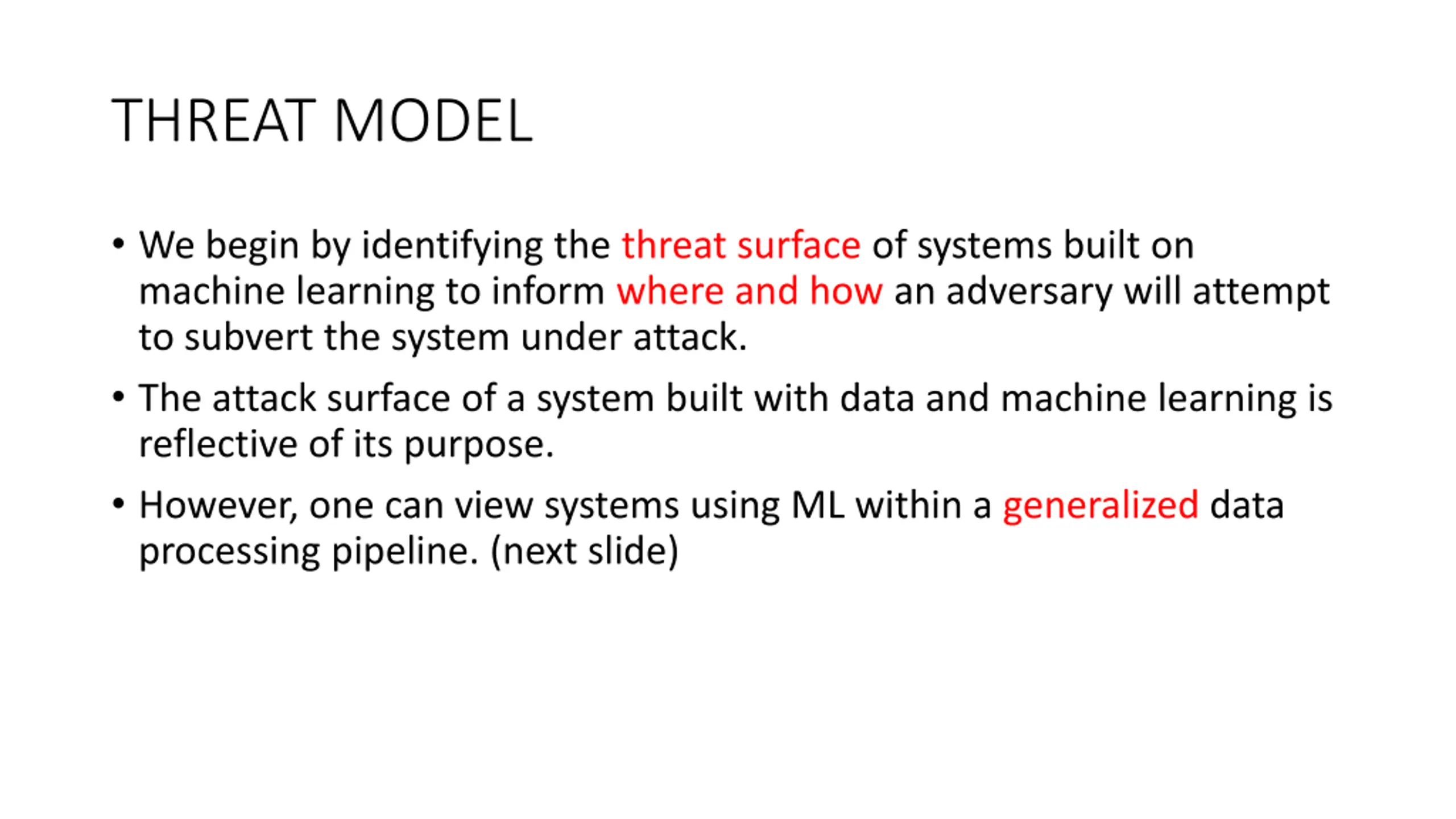 THREAT MODEL

• We begin by identifying the threat surface of systems built on machine learning to inform where and how an adversary will attempt to subvert the system under attack.

• The attack surface of a system built with data and machine learning is reflective of its purpose.

• However, one can view systems using ML within a generalized data processing pipeline. (next slide)